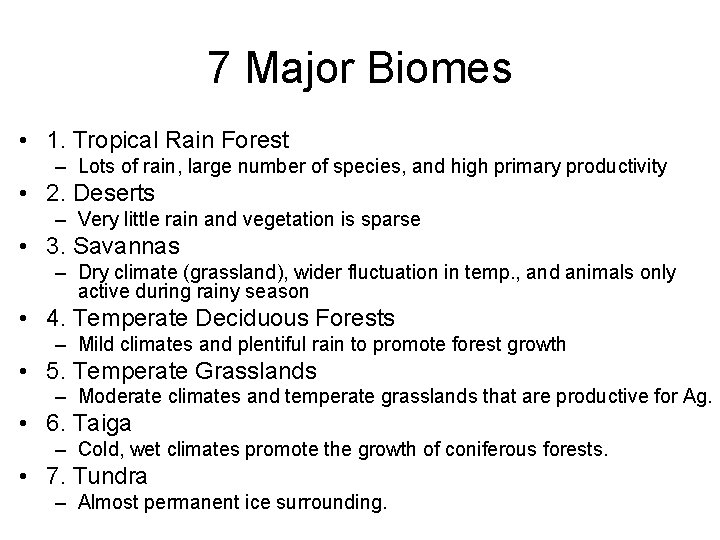 7 Major Biomes

• 1. Tropical Rain Forest
– Lots of rain, large number of species, and high primary productivity
• 2. Deserts
– Very little rain and vegetation is sparse
• 3. Savannas
– Dry climate (grassland), wider fluctuation in temp., and animals only active during rainy season
• 4. Temperate Deciduous Forests
– Mild climates and plentiful rain to promote forest growth
• 5. Temperate Grasslands
– Moderate climates and temperate grasslands that are productive for Ag.
• 6. Taiga
– Cold, wet climates promote the growth of coniferous forests.
• 7. Tundra
– Almost permanent ice surrounding.